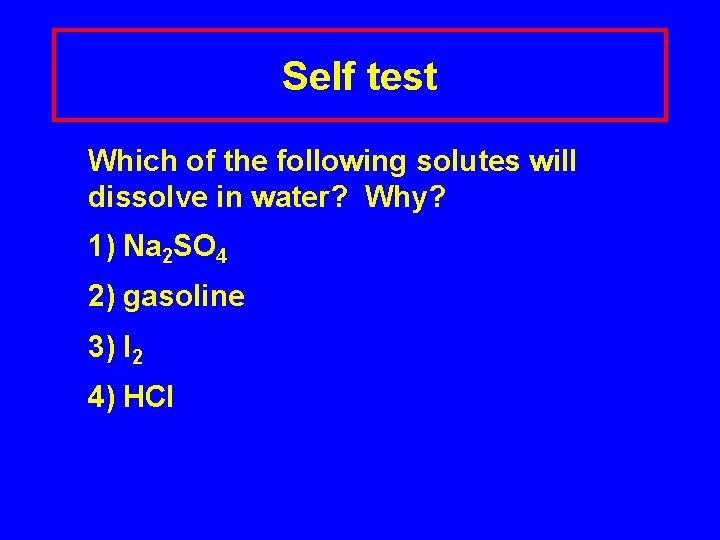 Self test

Which of the following solutes will dissolve in water?  Why?

1) $Na_2SO_4$

2) gasoline

3) $I_2$

4) HCl